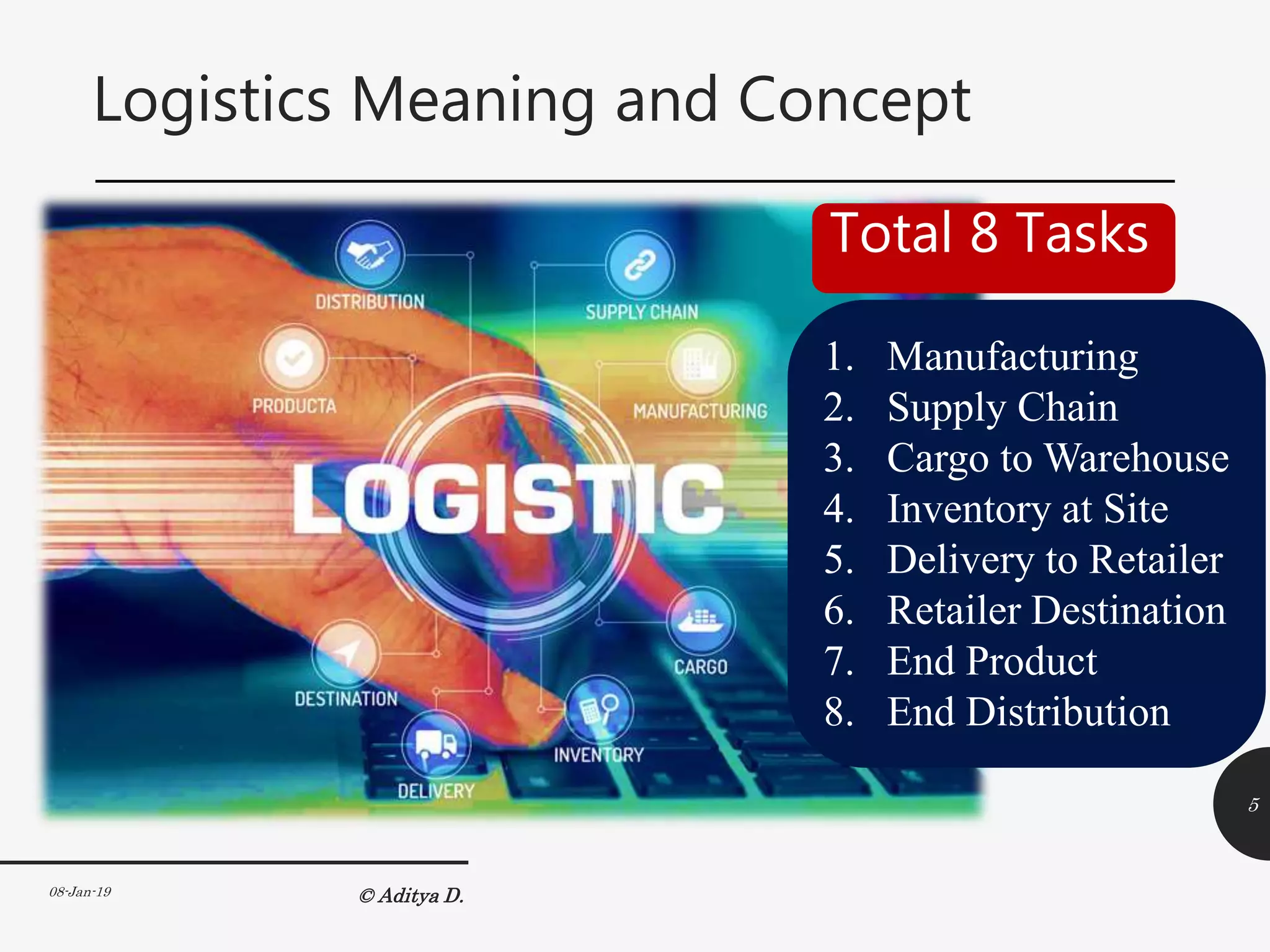 Logistics Meaning and Concept

DISTRIBUTION
SUPPLY CHAIN
PRODUCTA
MANUFACTURING
LOGISTIC
CARGO
DESTINATION
INVENTORY
DELIVERY

Total 8 Tasks

1. Manufacturing
2. Supply Chain
3. Cargo to Warehouse
4. Inventory at Site
5. Delivery to Retailer
6. Retailer Destination
7. End Product
8. End Distribution

5

08-Jan-19

© Aditya D.